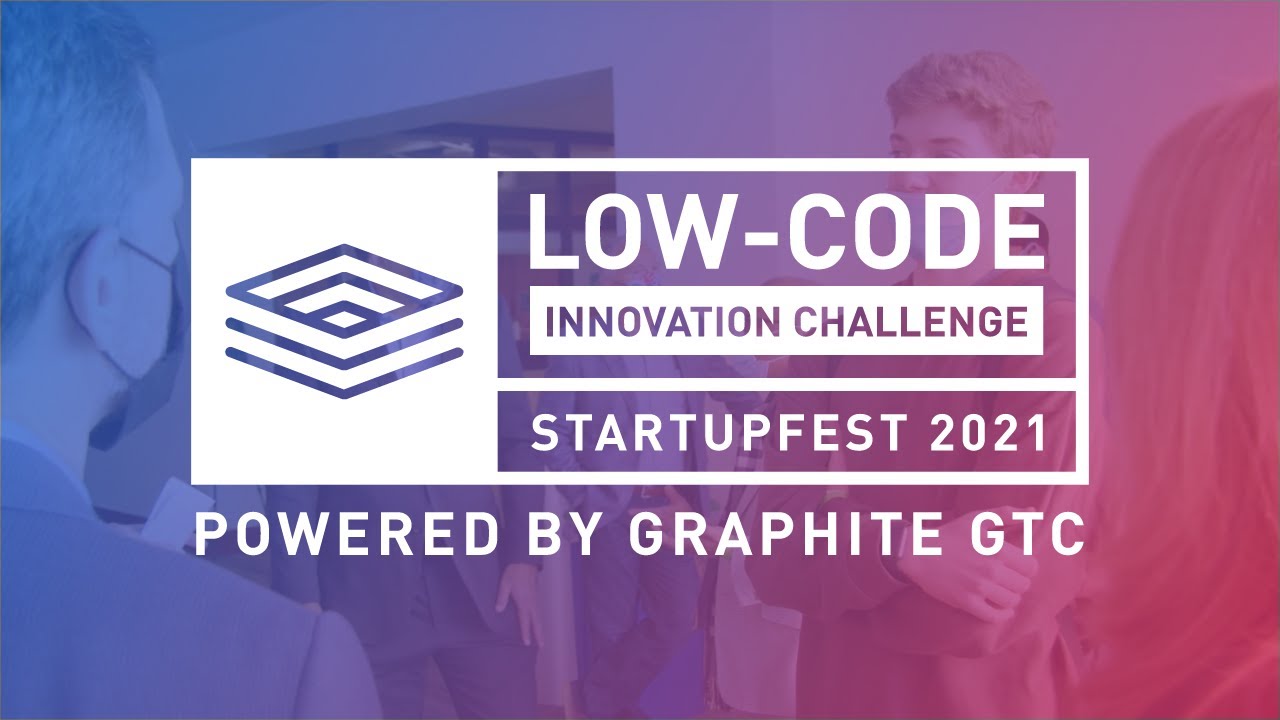 LOW-CODE
INNOVATION CHALLENGE
STARTUPFEST 2021
POWERED BY GRAPHITE GTC